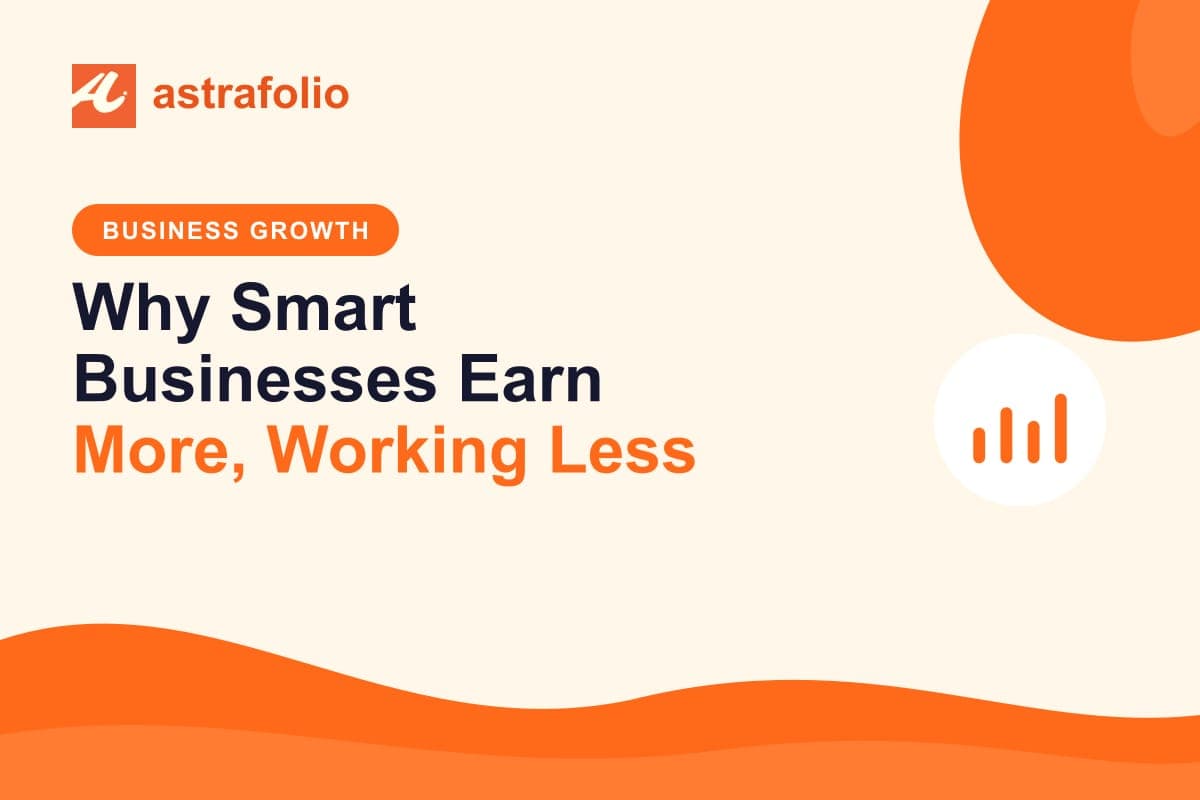 astrafolio

BUSINESS GROWTH

Why Smart Businesses Earn More, Working Less